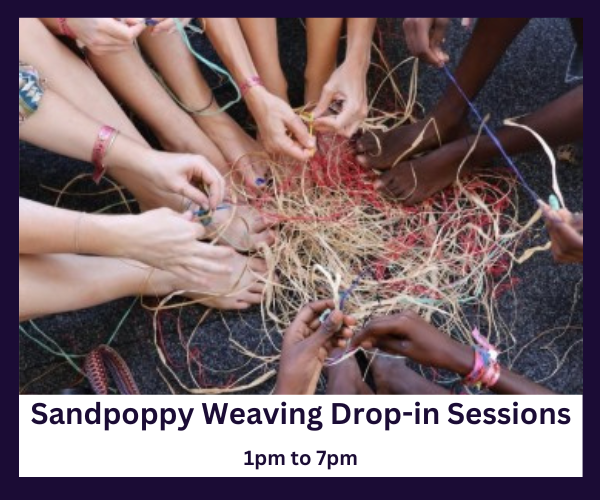 Sandpoppy Weaving Drop-in Sessions

1pm to 7pm